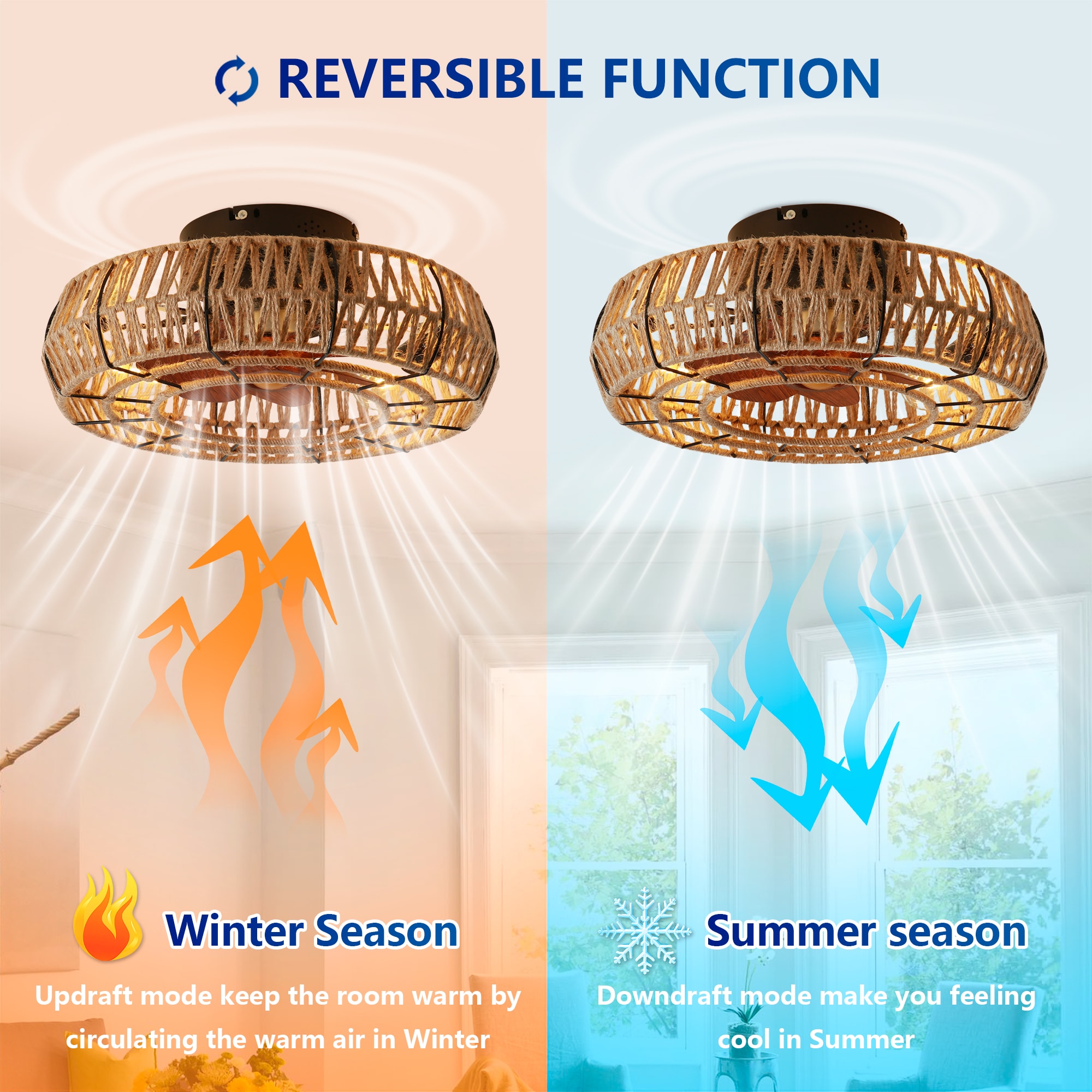 REVERSIBLE FUNCTION

Winter Season

Updraft mode keep the room warm by circulating the warm air in Winter

Summer season

Downdraft mode make you feeling cool in Summer